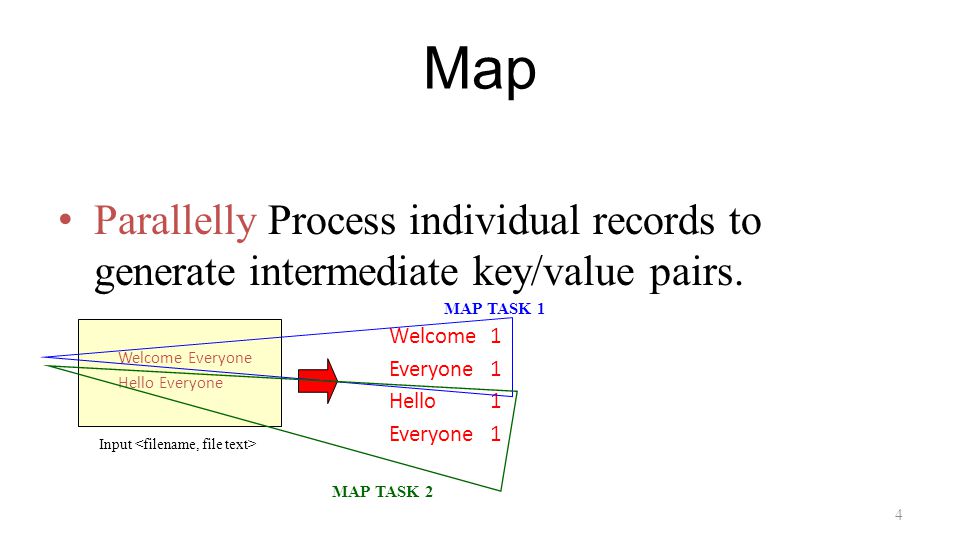 Map

• Parallelly Process individual records to generate intermediate key/value pairs.

MAP TASK 1

Welcome Everyone
Hello Everyone

Input <filename, file text>

Welcome 1
Everyone 1
Hello 1
Everyone 1

MAP TASK 2

4